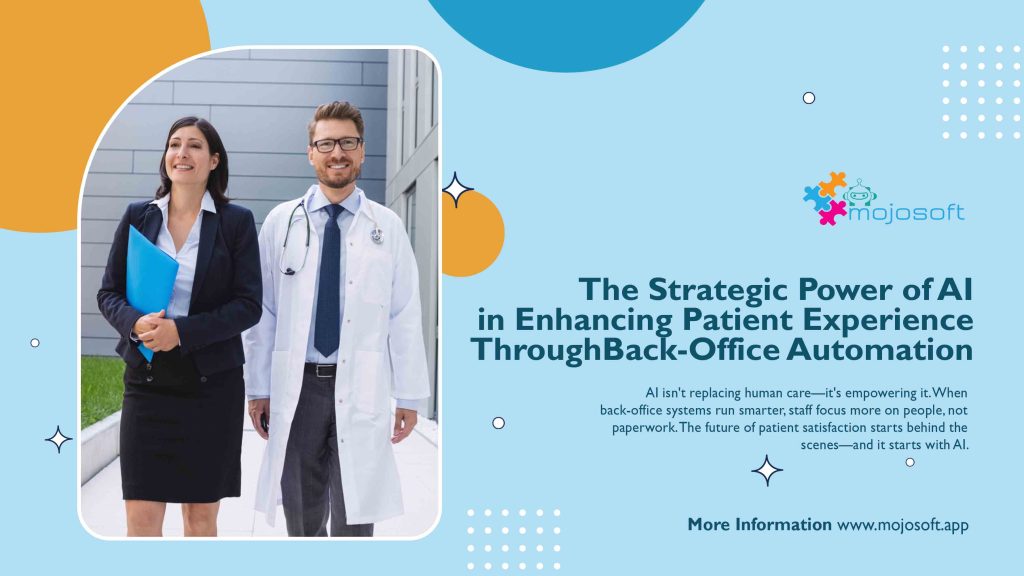 mojosoft

The Strategic Power of AI in Enhancing Patient Experience ThroughBack-Office Automation

AI isn't replacing human care—it's empowering it. When back-office systems run smarter, staff focus more on people, not paperwork. The future of patient satisfaction starts behind the scenes—and it starts with AI.

More Information www.mojosoft.app